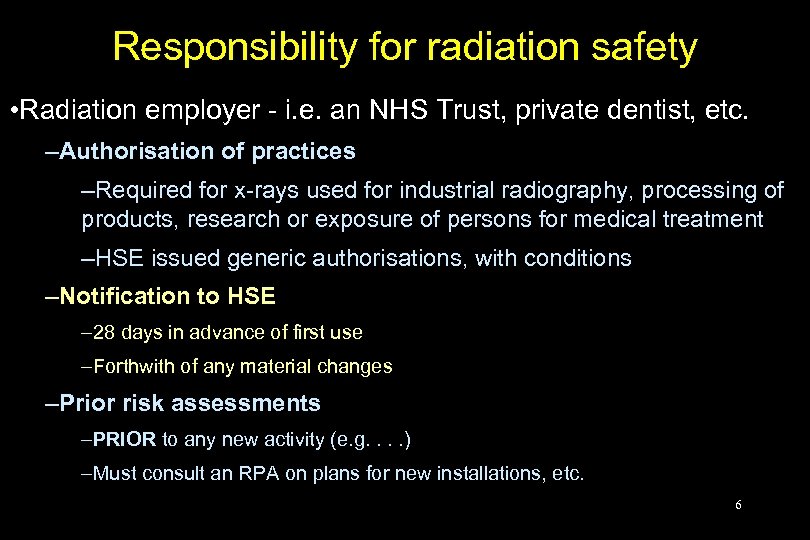 Responsibility for radiation safety

•Radiation employer - i.e. an NHS Trust, private dentist, etc.

–Authorisation of practices

–Required for x-rays used for industrial radiography, processing of products, research or exposure of persons for medical treatment

–HSE issued generic authorisations, with conditions

–Notification to HSE

–28 days in advance of first use

–Forthwith of any material changes

–Prior risk assessments

–PRIOR to any new activity (e.g. . . .)

–Must consult an RPA on plans for new installations, etc.

6